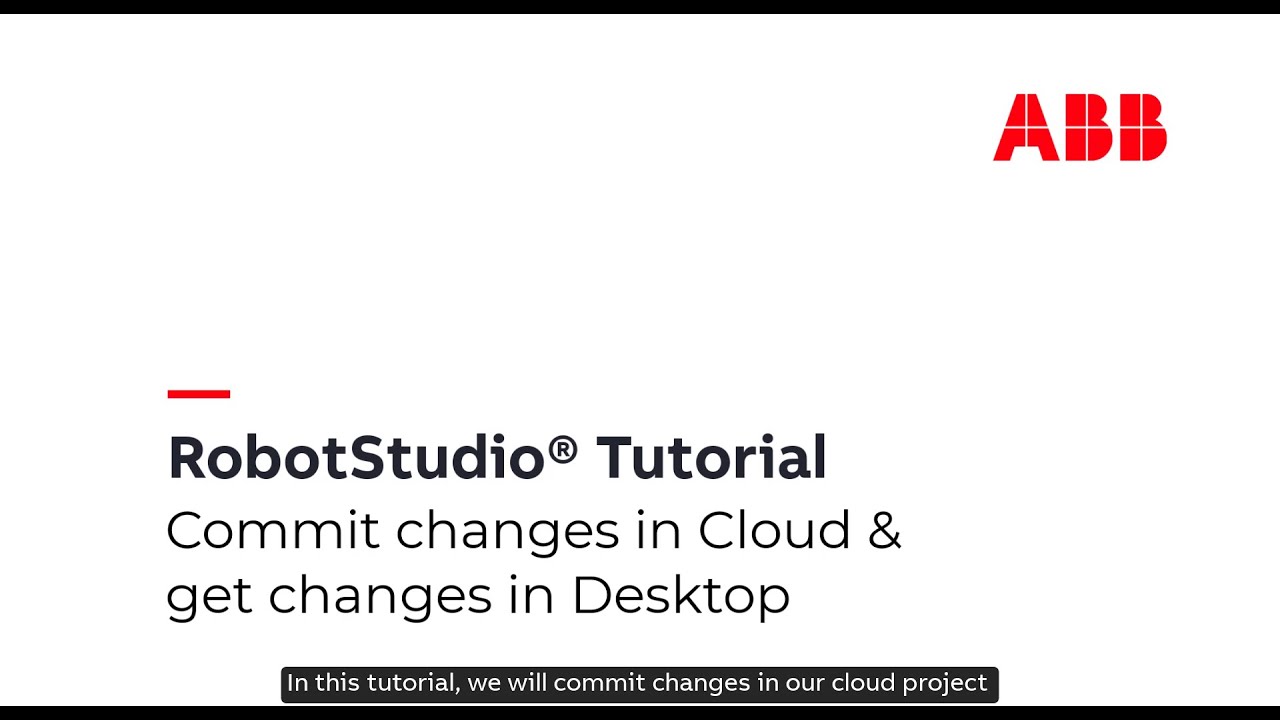 ABB

RobotStudio® Tutorial
Commit changes in Cloud & get changes in Desktop

In this tutorial, we will commit changes in our cloud project